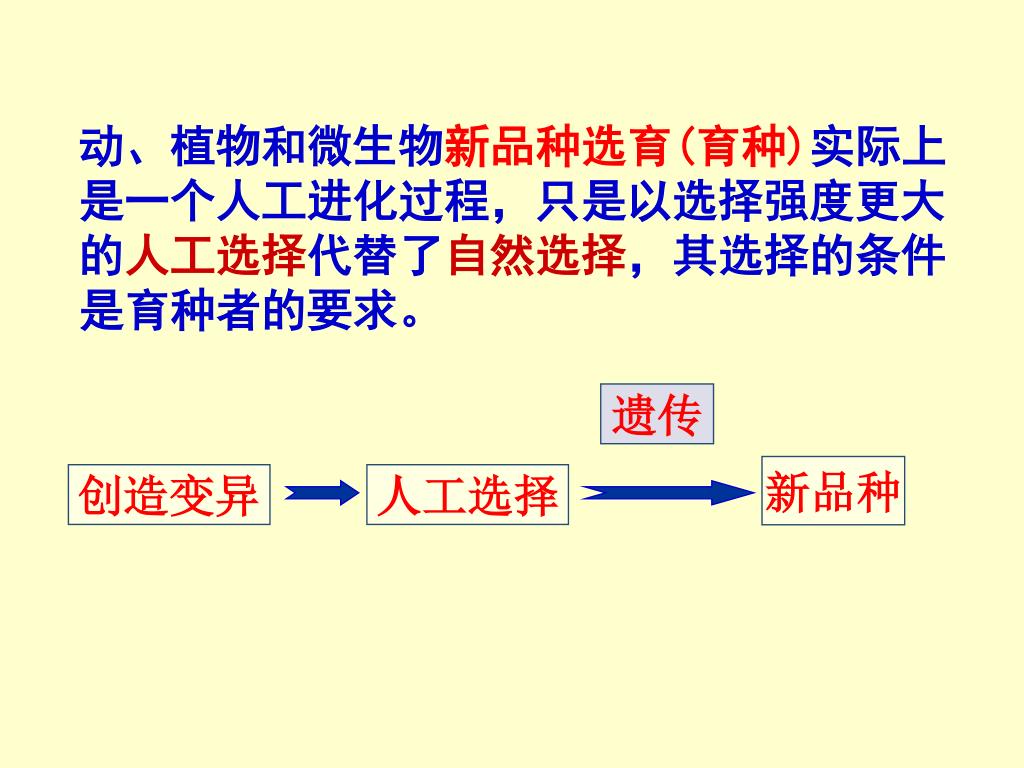 动、植物和微生物新品种选育(育种)实际上是一个人工进化过程，只是以选择强度更大的人工选择代替了自然选择，其选择的条件是育种者的要求。

遗传

创造变异

人工选择

新品种